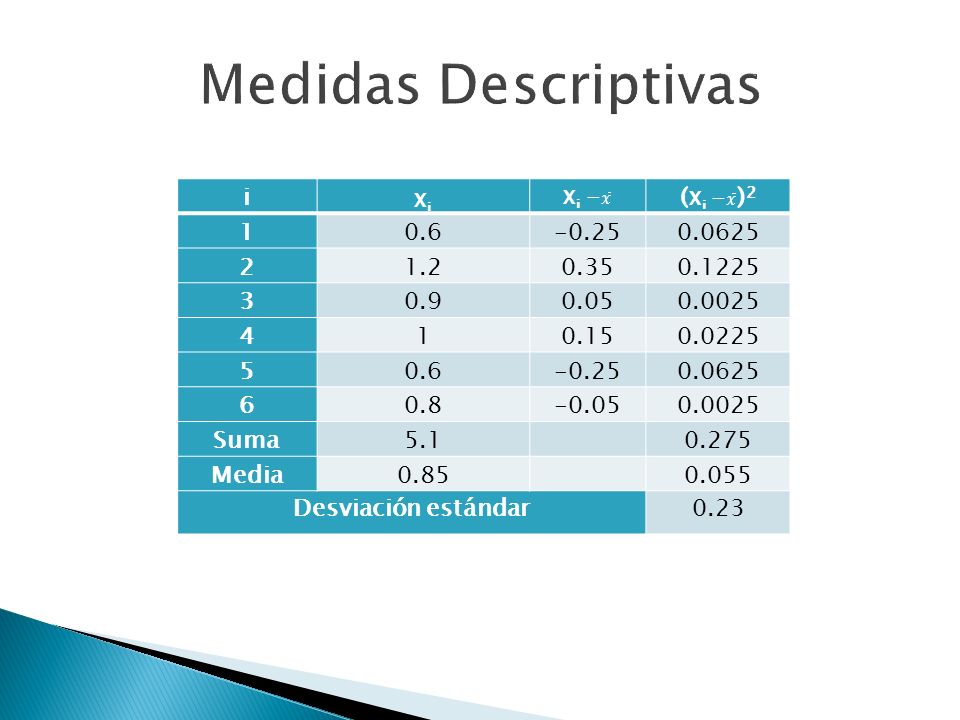 Medidas Descriptivas

| i | $x_i$ | $x_i - \bar{x}$ | $(x_i - \bar{x})^2$ |
|---|---|---|---|
| 1 | 0.6 | -0.25 | 0.0625 |
| 2 | 1.2 | 0.35 | 0.1225 |
| 3 | 0.9 | 0.05 | 0.0025 |
| 4 | 1 | 0.15 | 0.0225 |
| 5 | 0.6 | -0.25 | 0.0625 |
| 6 | 0.8 | -0.05 | 0.0025 |
| Suma | 5.1 | | 0.275 |
| Media | 0.85 | | 0.055 |
| Desviación estándar | | | 0.23 |